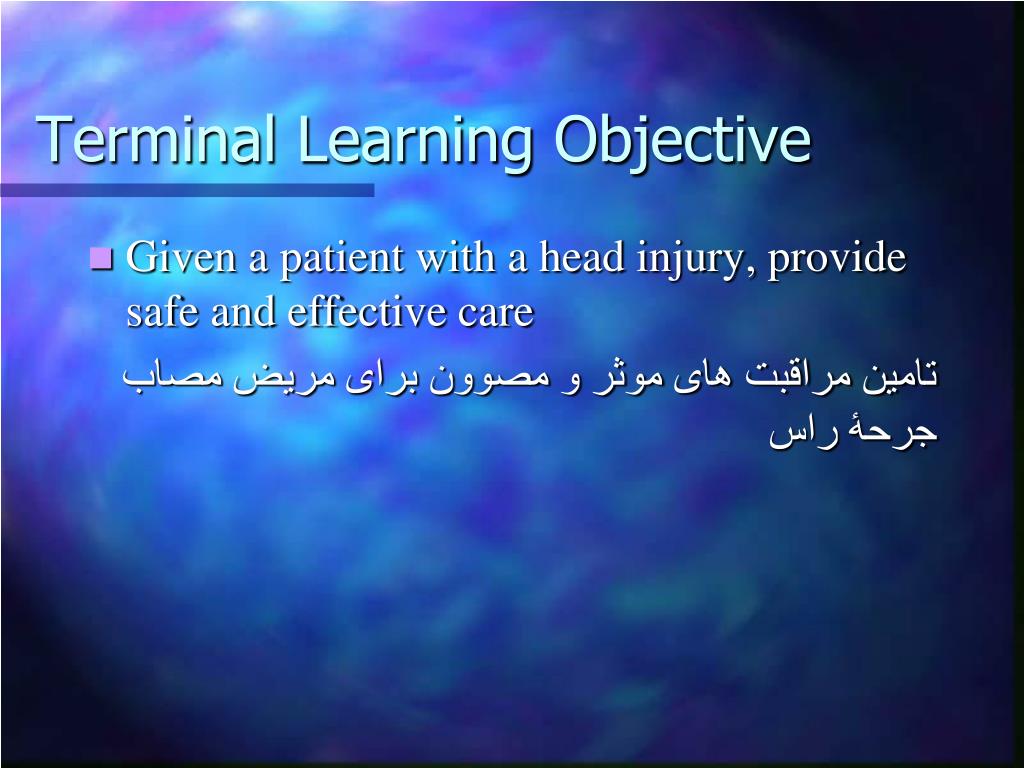 Terminal Learning Objective

Given a patient with a head injury, provide safe and effective care

تامین مراقبت های موثر و مصوون برای مریض مصاب جرحۀ راس